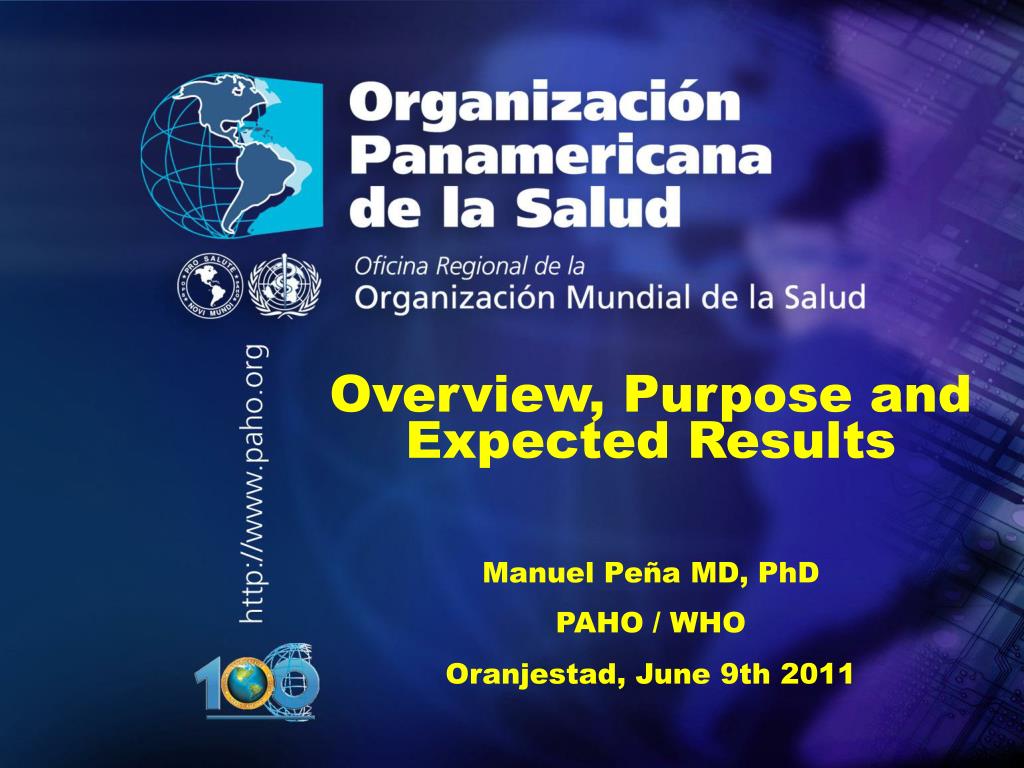 Organización Panamericana de la Salud

PRO SALUTE NOVI MUNDI

Oficina Regional de la Organización Mundial de la Salud

http://www.paho.org

Overview, Purpose and Expected Results

Manuel Peña MD, PhD

PAHO / WHO

Oranjestad, June 9th 2011

100